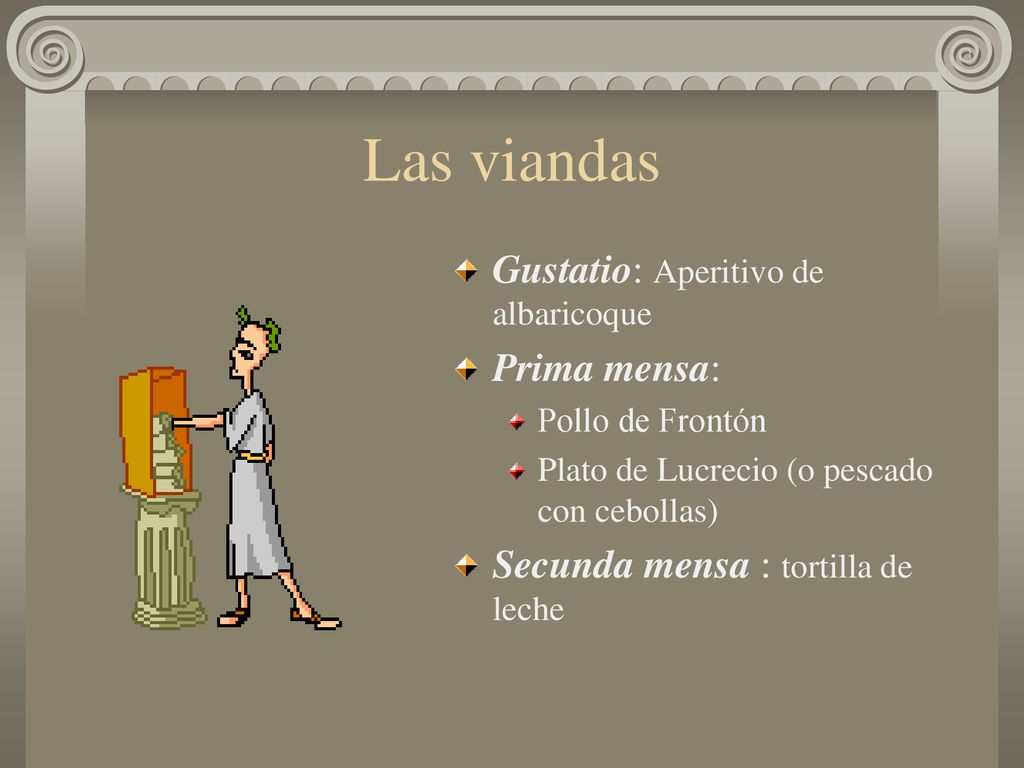 Las viandas

Gustatio: Aperitivo de albaricoque

Prima mensa:

Pollo de Frontón

Plato de Lucrecio (o pescado con cebollas)

Secunda mensa : tortilla de leche